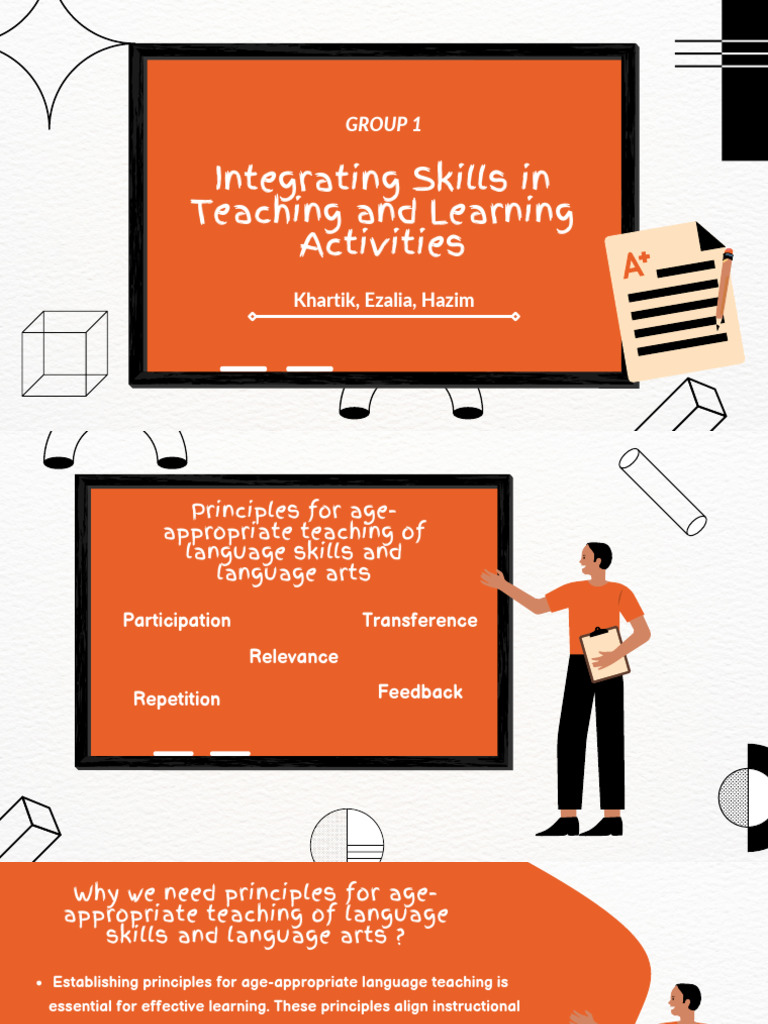 GROUP 1

Integrating Skills in Teaching and Learning Activities

Khartik, Ezalia, Hazim

A+

Principles for age-appropriate teaching of language skills and language arts

Participation

Transference

Relevance

Repetition

Feedback

Why we need principles for age-appropriate teaching of language skills and language arts ?

• Establishing principles for age-appropriate language teaching is essential for effective learning. These principles align instructional